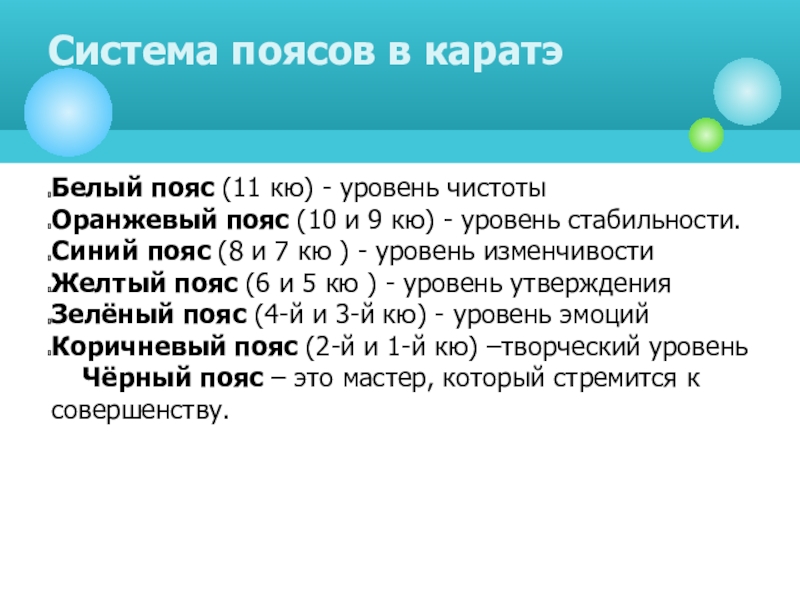 Система поясов в каратэ

Белый пояс (11 кю) - уровень чистоты
Оранжевый пояс (10 и 9 кю) - уровень стабильности.
Синий пояс (8 и 7 кю ) - уровень изменчивости
Желтый пояс (6 и 5 кю ) - уровень утверждения
Зелёный пояс (4-й и 3-й кю) - уровень эмоций
Коричневый пояс (2-й и 1-й кю) –творческий уровень
Чёрный пояс – это мастер, который стремится к совершенству.